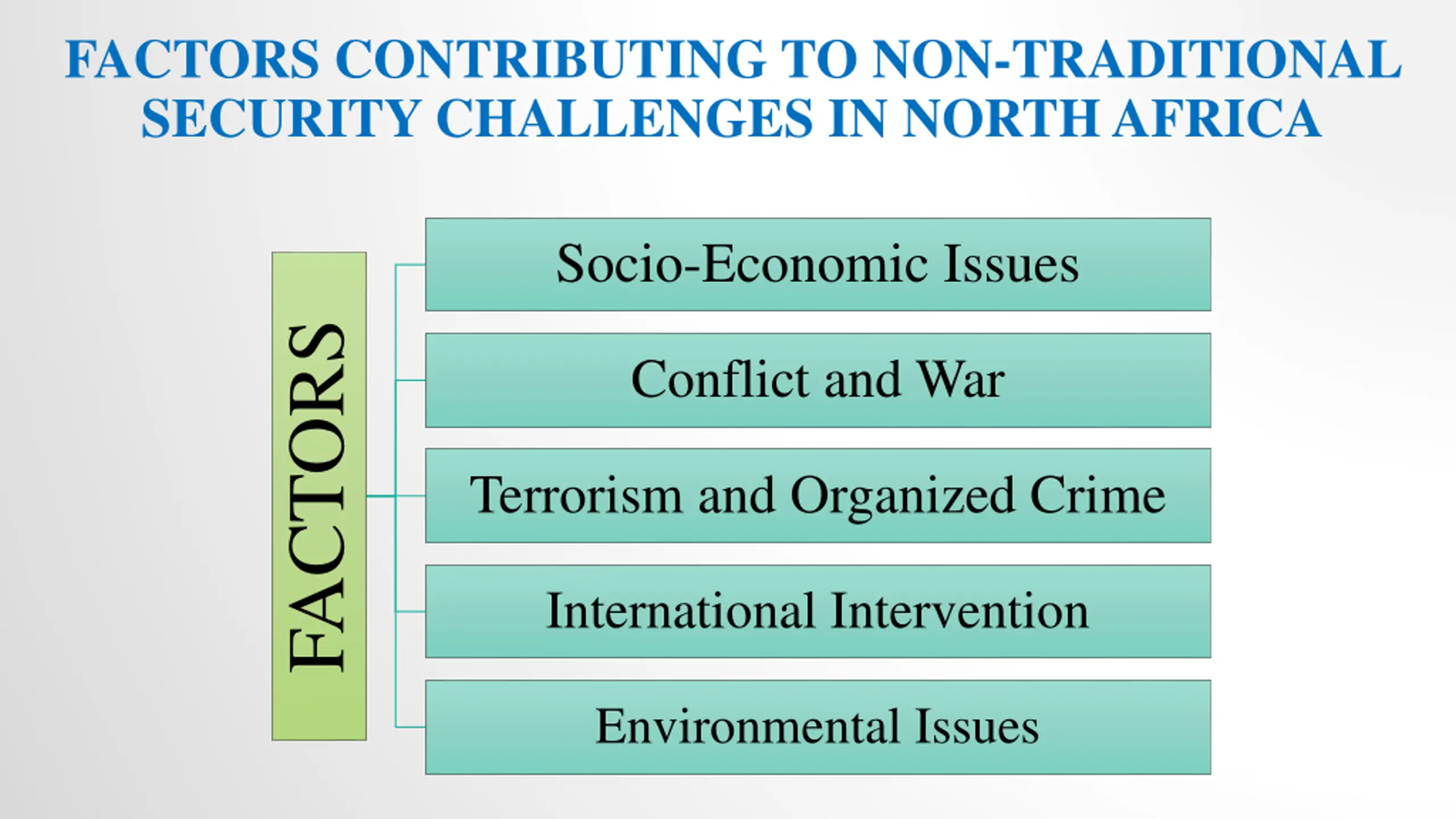 FACTORS CONTRIBUTING TO NON-TRADITIONAL SECURITY CHALLENGES IN NORTH AFRICA

FACTORS

Socio-Economic Issues

Conflict and War

Terrorism and Organized Crime

International Intervention

Environmental Issues